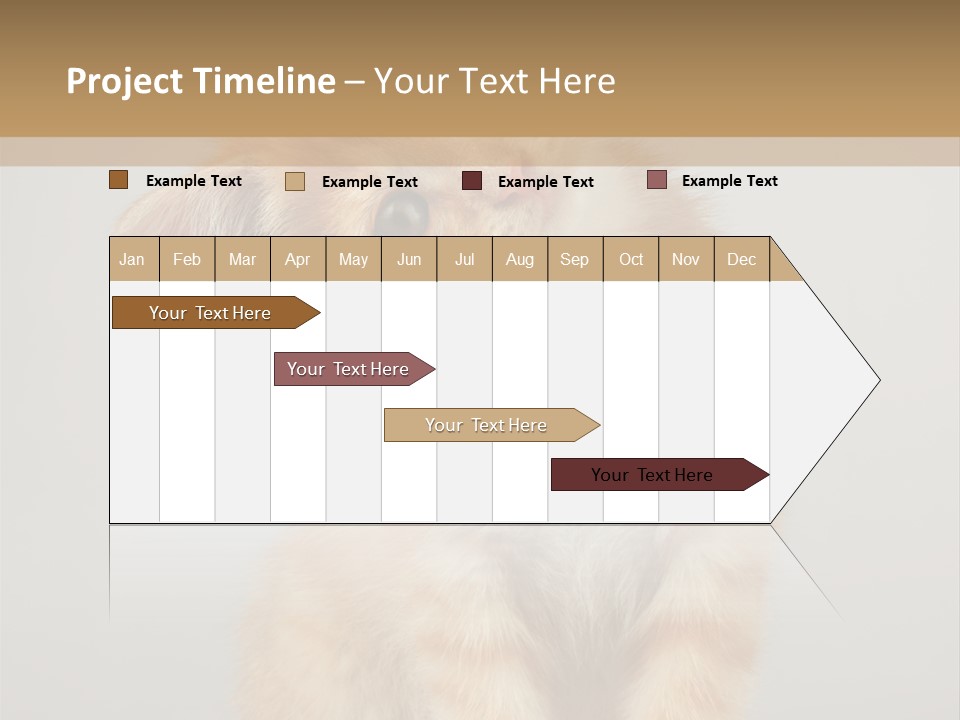 Project Timeline – Your Text Here

Example Text Example Text Example Text Example Text

| Jan | Feb | Mar | Apr | May | Jun | Jul | Aug | Sep | Oct | Nov | Dec |
|---|---|---|---|---|---|---|---|---|---|---|---|

Your Text Here

Your Text Here

Your Text Here

Your Text Here